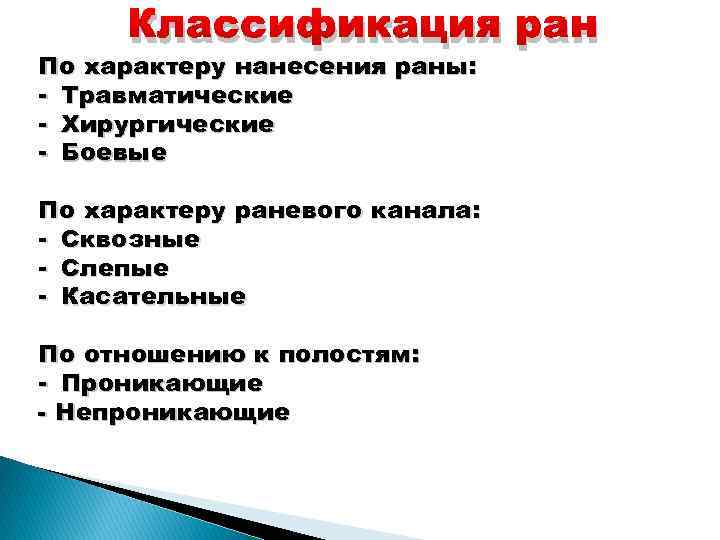 Классификация ран

По характеру нанесения раны:
- Травматические
- Хирургические
- Боевые

По характеру раневого канала:
- Сквозные
- Слепые
- Касательные

По отношению к полостям:
- Проникающие
- Непроникающие